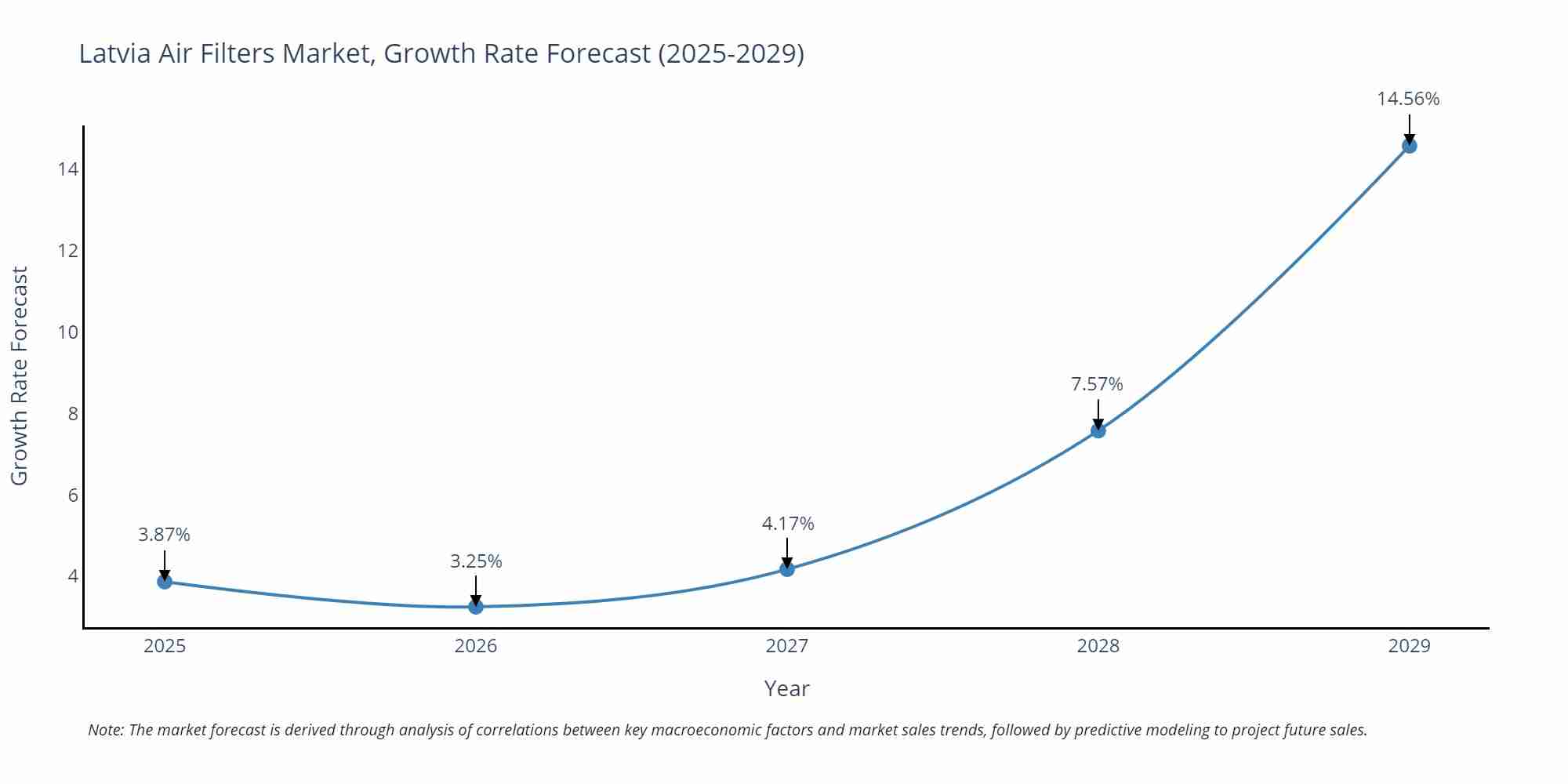 Latvia Air Filters Market, Growth Rate Forecast (2025-2029)

Growth Rate Forecast

14
12
10
8
6
4

3.87%
3.25%
4.17%
7.57%
14.56%

2025
2026
2027
2028
2029

Year

Note: The market forecast is derived through analysis of correlations between key macroeconomic factors and market sales trends, followed by predictive modeling to project future sales.